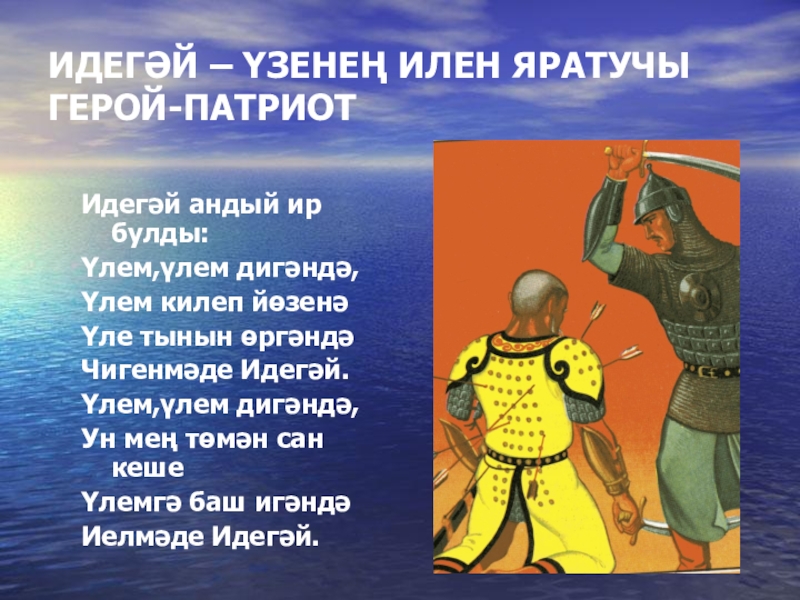 ИДЕГӘЙ – ҮЗЕНЕҢ ИЛЕН ЯРАТУЧЫ ГЕРОЙ-ПАТРИОТ

Идегәй андый ир булды:
Үлем,үлем дигәндә,
Үлем килеп йөзенә
Үле тынын өргәндә
Чигенмәде Идегәй.
Үлем,үлем дигәндә,
Ун мең төмән сан кеше
Үлемгә баш игәндә
Иелмәде Идегәй.